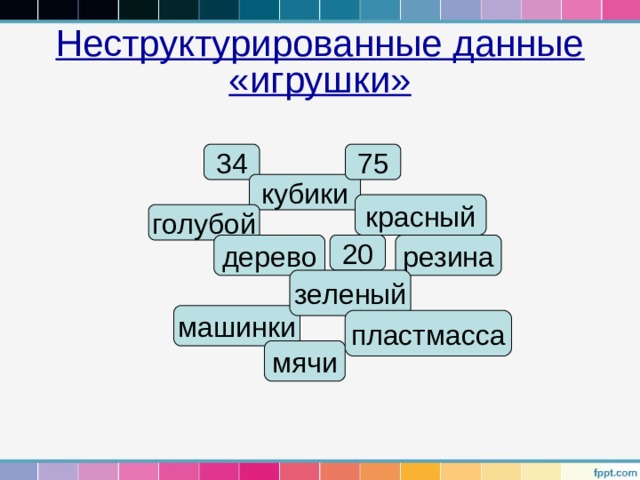 Неструктурированные данные «игрушки»

34

75

кубики

голубой

красный

дерево

20

резина

зеленый

машинки

пластмасса

мячи

fppt.com